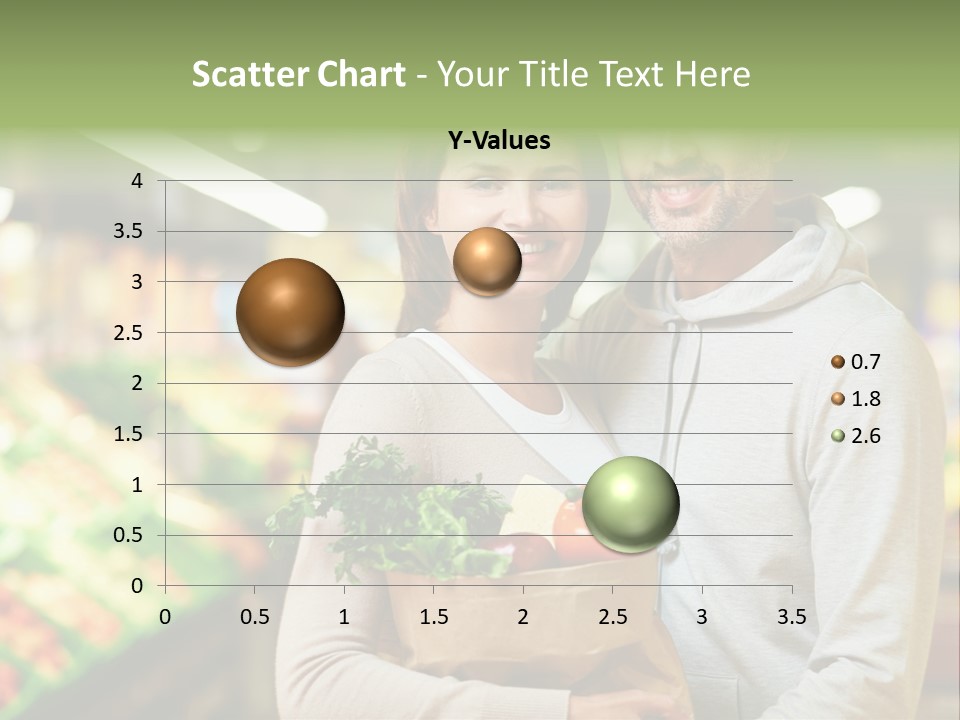 Scatter Chart - Your Title Text Here

Y-Values

4
3.5
3
2.5
2
1.5
1
0.5
0

0 0.5 1 1.5 2 2.5 3 3.5

0.7
1.8
2.6